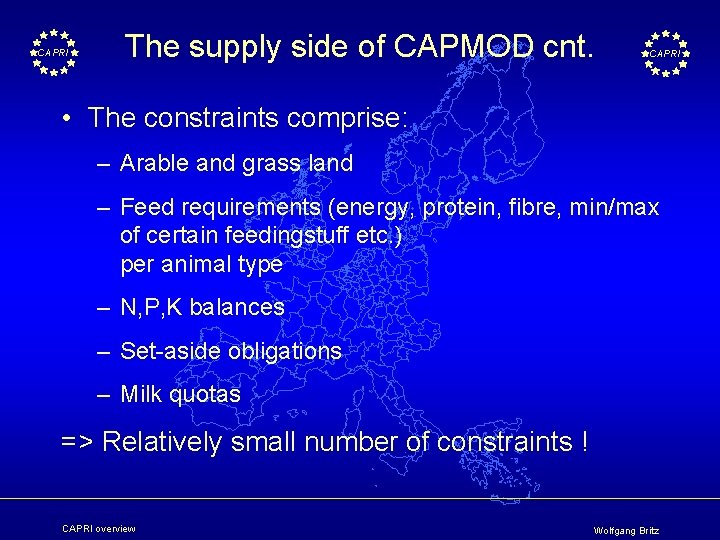 CAPRI

The supply side of CAPMOD cnt.

CAPRI

• The constraints comprise:

– Arable and grass land

– Feed requirements (energy, protein, fibre, min/max of certain feedingstuff etc.) per animal type

– N,P,K balances

– Set-aside obligations

– Milk quotas

=> Relatively small number of constraints !

CAPRI overview

Wolfgang Britz